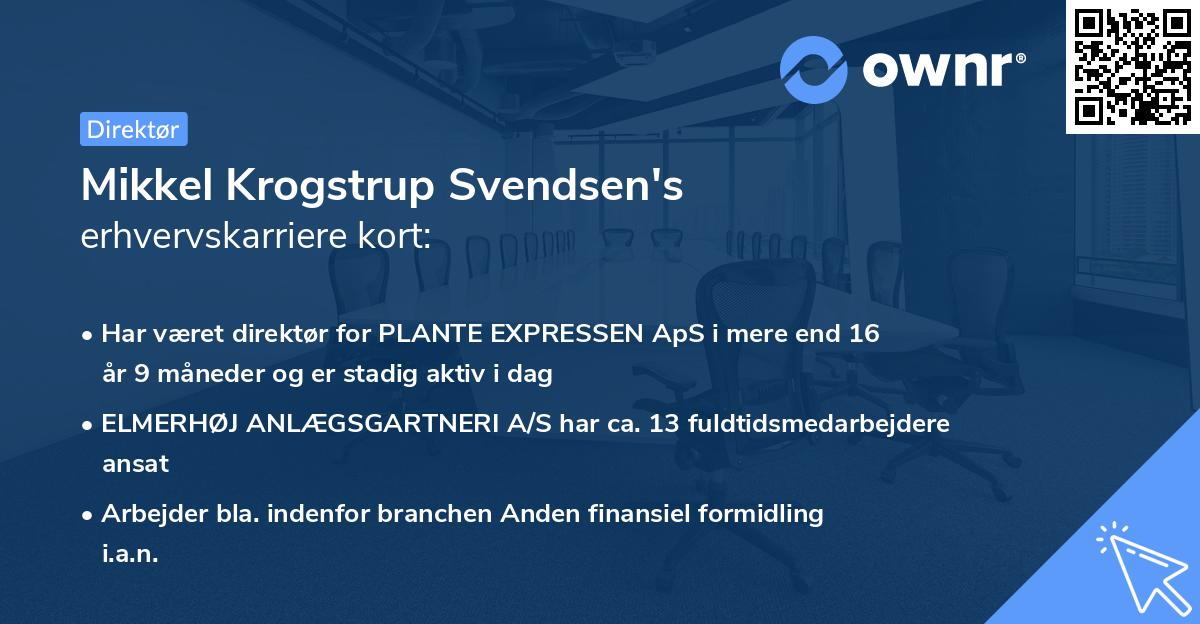 ownr®

Direktør

Mikkel Krogstrup Svendsen's
erhvervskarriere kort:

• Har været direktør for PLANTE EXPRESSEN ApS i mere end 16 år 9 måneder og er stadig aktiv i dag

• ELMERHØJ ANLÆGSGARTNERI A/S har ca. 13 fuldtidsmedarbejdere ansat

• Arbejder bla. indenfor branchen Anden finansiel formidling i.a.n.